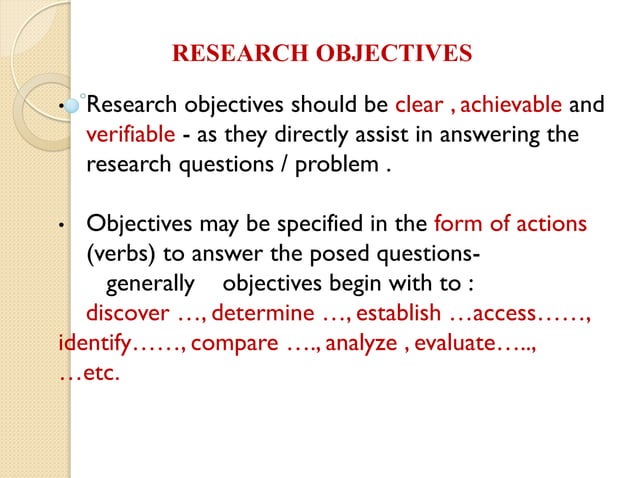 RESEARCH OBJECTIVES

• Research objectives should be clear , achievable and verifiable - as they directly assist in answering the research questions / problem .

• Objectives may be specified in the form of actions (verbs) to answer the posed questions- generally objectives begin with to : discover …, determine …, establish …access……, identify……, compare …., analyze , evaluate….., …etc.